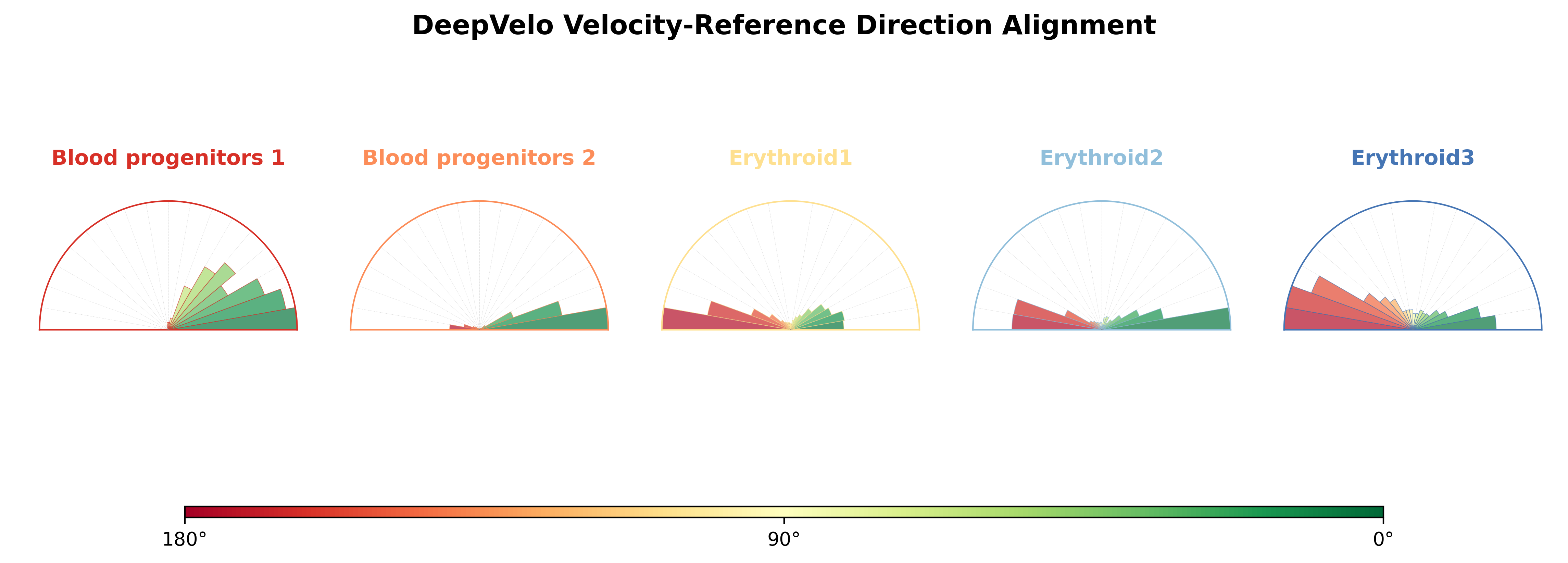 DeepVelo Velocity-Reference Direction Alignment

Blood progenitors 1

Blood progenitors 2

Erythroid1

Erythroid2

Erythroid3

180°

90°

0°